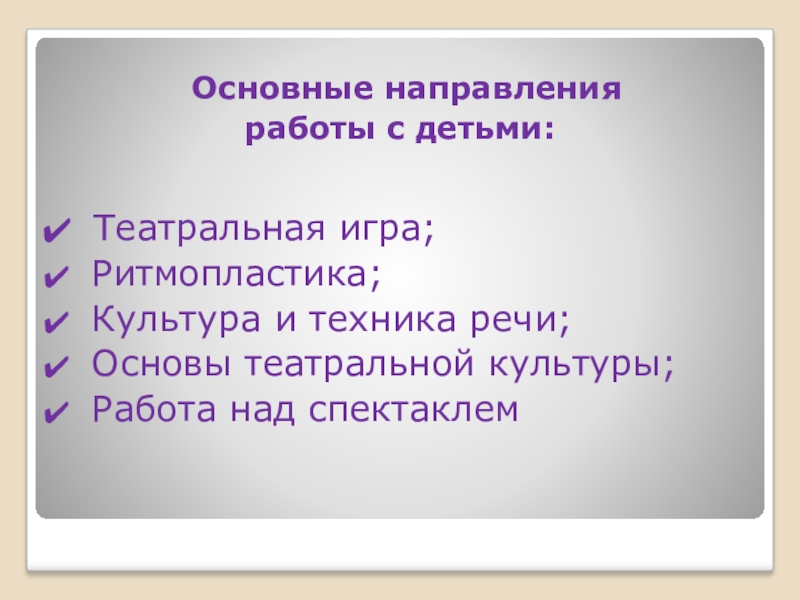 Основные направления работы с детьми:

✔ Театральная игра;
✔ Ритмопластика;
✔ Культура и техника речи;
✔ Основы театральной культуры;
✔ Работа над спектаклем